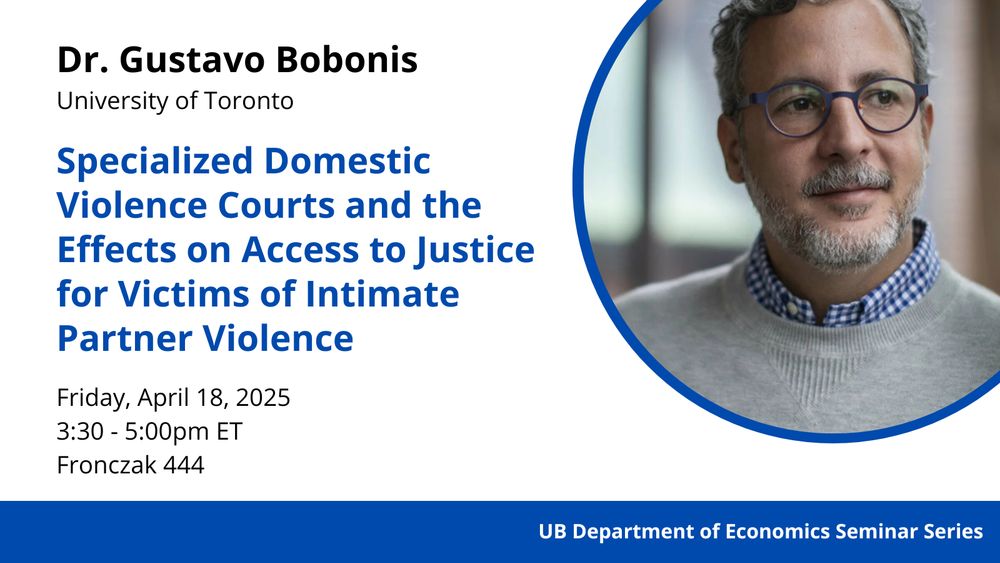 Dr. Gustavo Bobonis
University of Toronto

Specialized Domestic Violence Courts and the Effects on Access to Justice for Victims of Intimate Partner Violence

Friday, April 18, 2025
3:30 - 5:00pm ET
Fronczak 444

UB Department of Economics Seminar Series